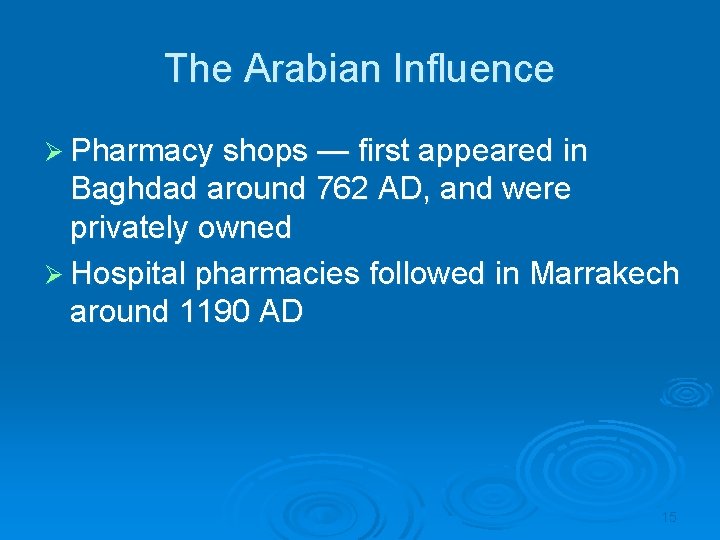 The Arabian Influence

➢ Pharmacy shops — first appeared in Baghdad around 762 AD, and were privately owned

➢ Hospital pharmacies followed in Marrakech around 1190 AD

15